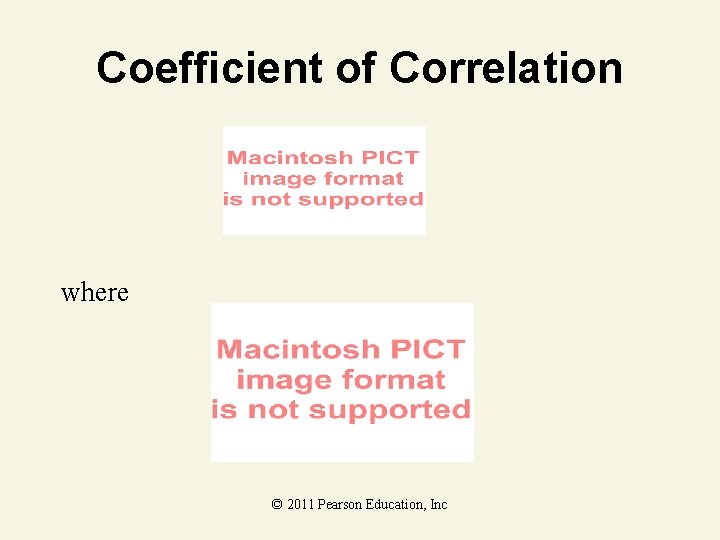 Coefficient of Correlation

Macintosh PICT image format is not supported

where

Macintosh PICT image format is not supported

© 2011 Pearson Education, Inc